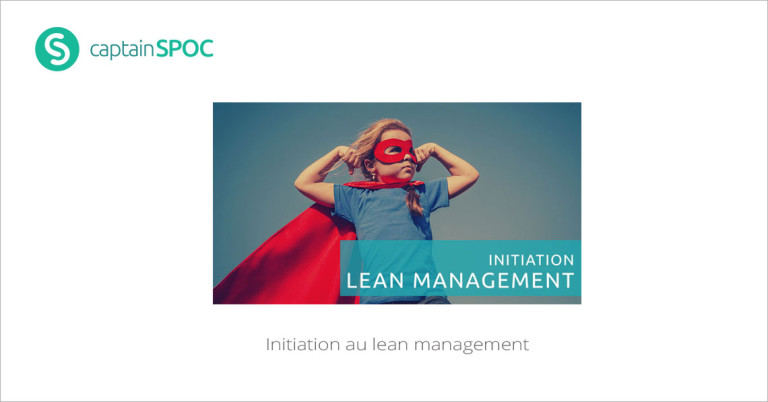 captainSPOC

INITIATION
LEAN MANAGEMENT

Initiation au lean management